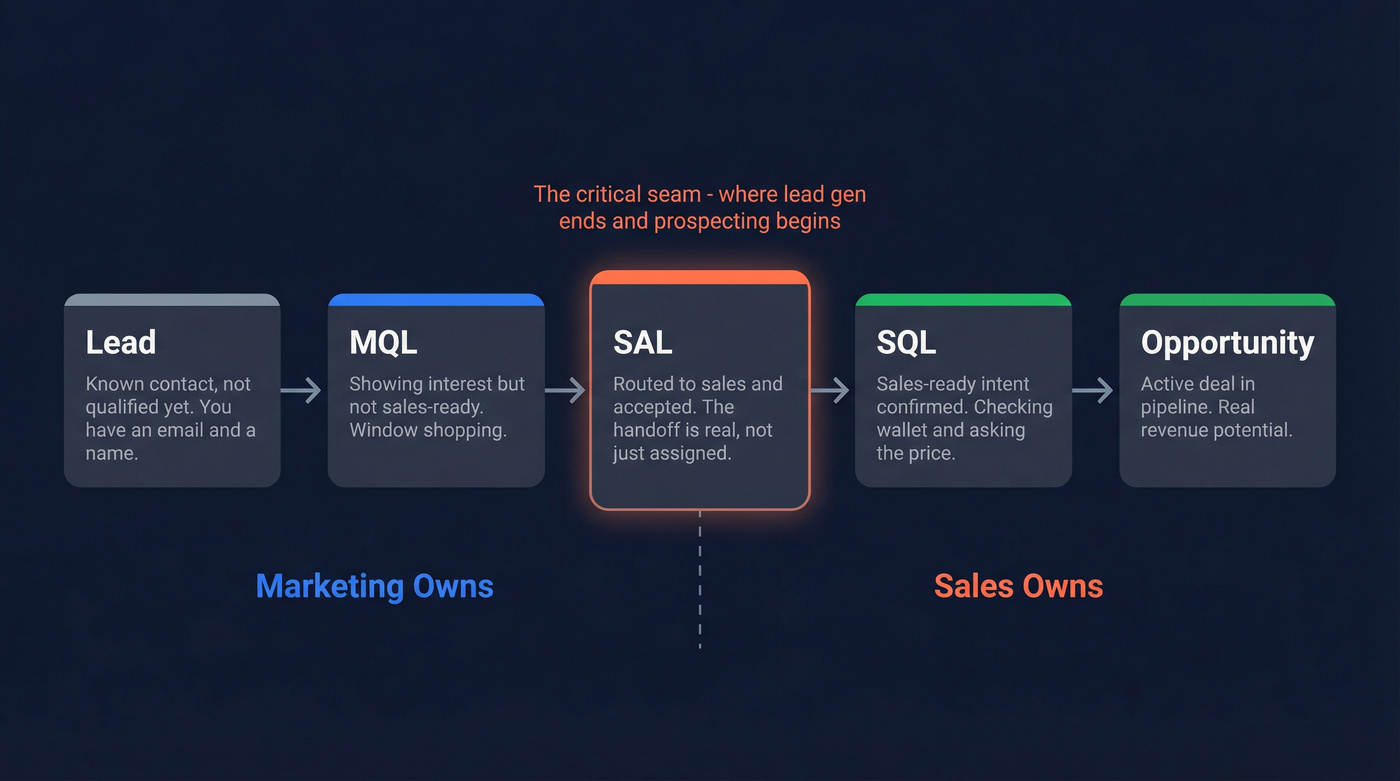 The critical seam - where lead gen ends and prospecting begins

Lead
Known contact, not qualified yet. You have an email and a name.

MQL
Showing interest but not sales-ready. Window shopping.

SAL
Routed to sales and accepted. The handoff is real, not just assigned.

SQL
Sales-ready intent confirmed. Checking wallet and asking the price.

Opportunity
Active deal in pipeline. Real revenue potential.

Marketing Owns

Sales Owns